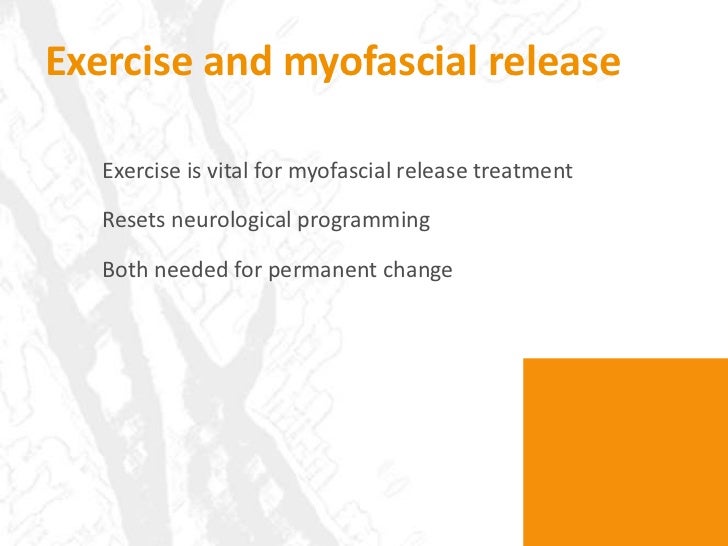 Exercise and myofascial release

Exercise is vital for myofascial release treatment

Resets neurological programming

Both needed for permanent change